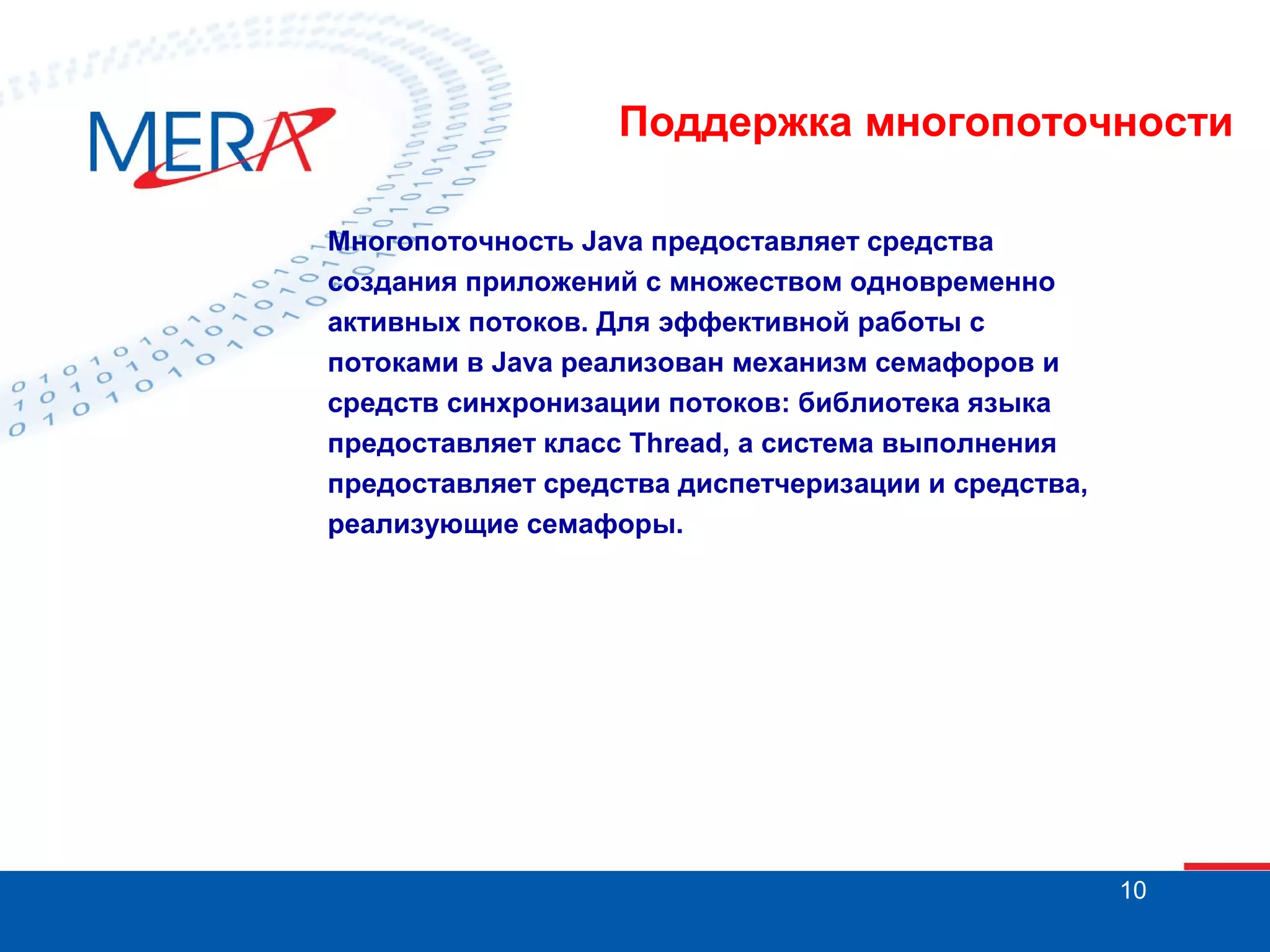 MERA

Поддержка многопоточности

Многопоточность Java предоставляет средства создания приложений с множеством одновременно активных потоков. Для эффективной работы с потоками в Java реализован механизм семафоров и средств синхронизации потоков: библиотека языка предоставляет класс Thread, а система выполнения предоставляет средства диспетчеризации и средства, реализующие семафоры.

10